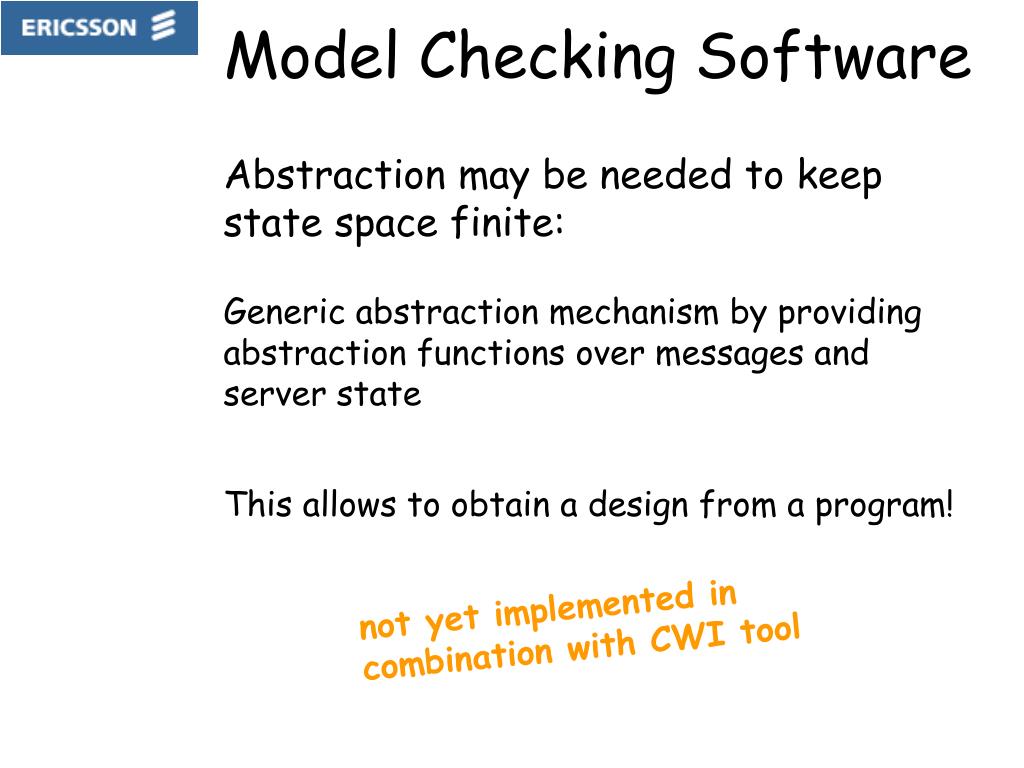 ERICSSON

Model Checking Software

Abstraction may be needed to keep state space finite:

Generic abstraction mechanism by providing abstraction functions over messages and server state

This allows to obtain a design from a program!

not yet implemented in combination with CWI tool